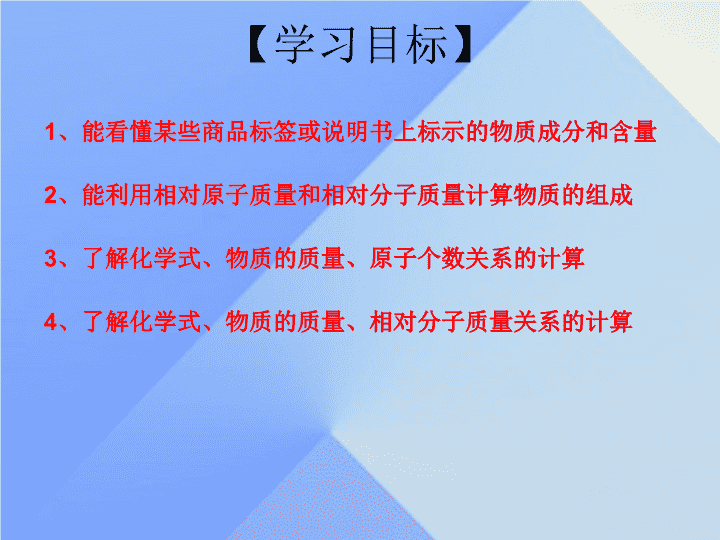 【学习目标】

1、能看懂某些商品标签或说明书上标示的物质成分和含量

2、能利用相对原子质量和相对分子质量计算物质的组成

3、了解化学式、物质的质量、原子个数关系的计算

4、了解化学式、物质的质量、相对分子质量关系的计算